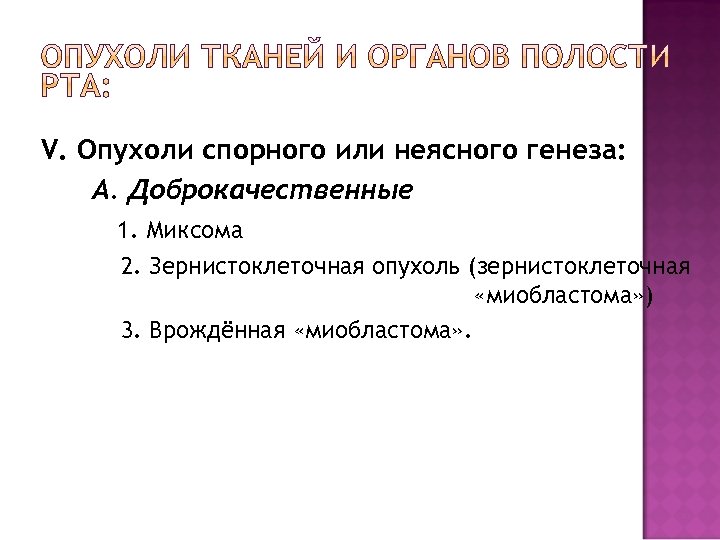 ОПУХОЛИ ТКАНЕЙ И ОРГАНОВ ПОЛОСТИ РТА:

V. Опухоли спорного или неясного генеза:

А. Доброкачественные

1. Миксома

2. Зернистоклеточная опухоль (зернистоклеточная «миобластома»)

3. Врождённая «миобластома».